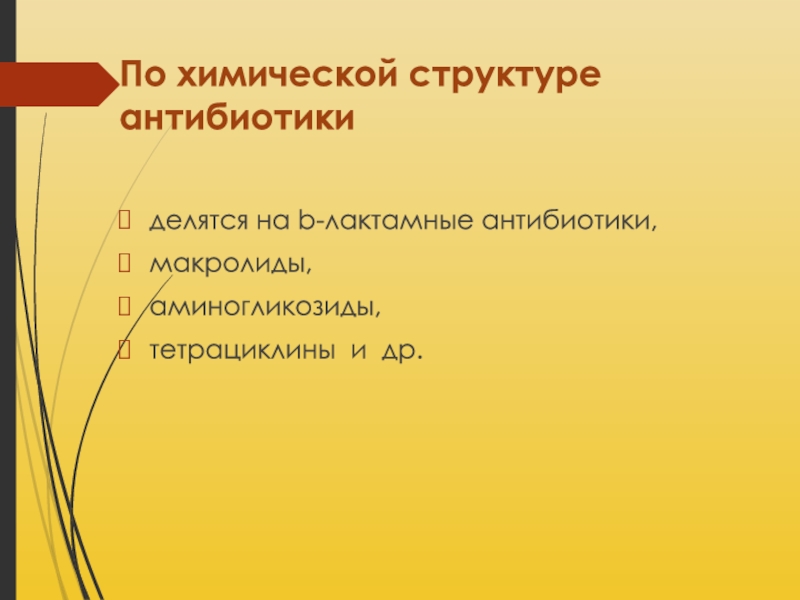 По химической структуре антибиотики

делятся на b-лактамные антибиотики,
макролиды,
аминогликозиды,
тетрациклины и др.